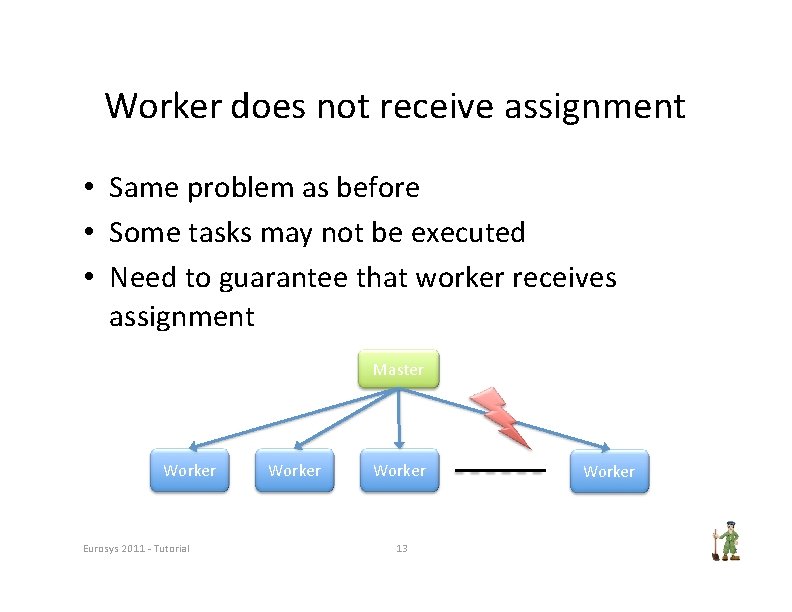 Worker does not receive assignment

• Same problem as before
• Some tasks may not be executed
• Need to guarantee that worker receives assignment

Master

Worker

Worker

Worker

Worker

Eurosys 2011 - Tutorial

13